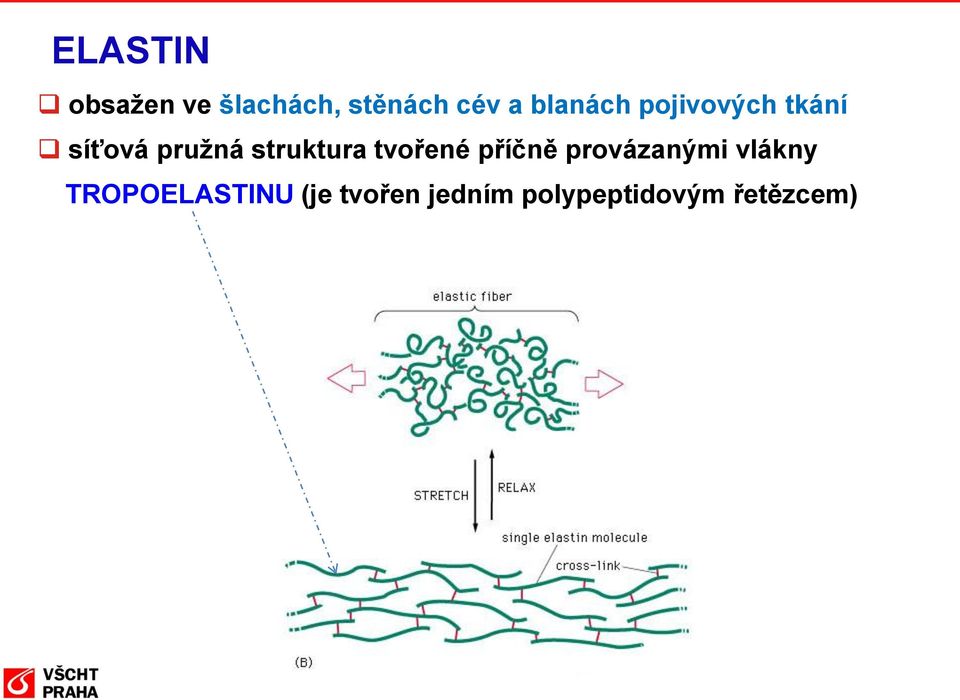 ELASTIN

❑ obsažen ve šlachách, stěnách cév a blanách pojivových tkání

❑ síťová pružná struktura tvořené příčně provázanými vlákny TROPOELASTINU (je tvořen jedním polypeptidovým řetězcem)

elastic fiber

STRETCH

RELAX

single elastin molecule

cross-link

(B)

VŠCHT PRAHA